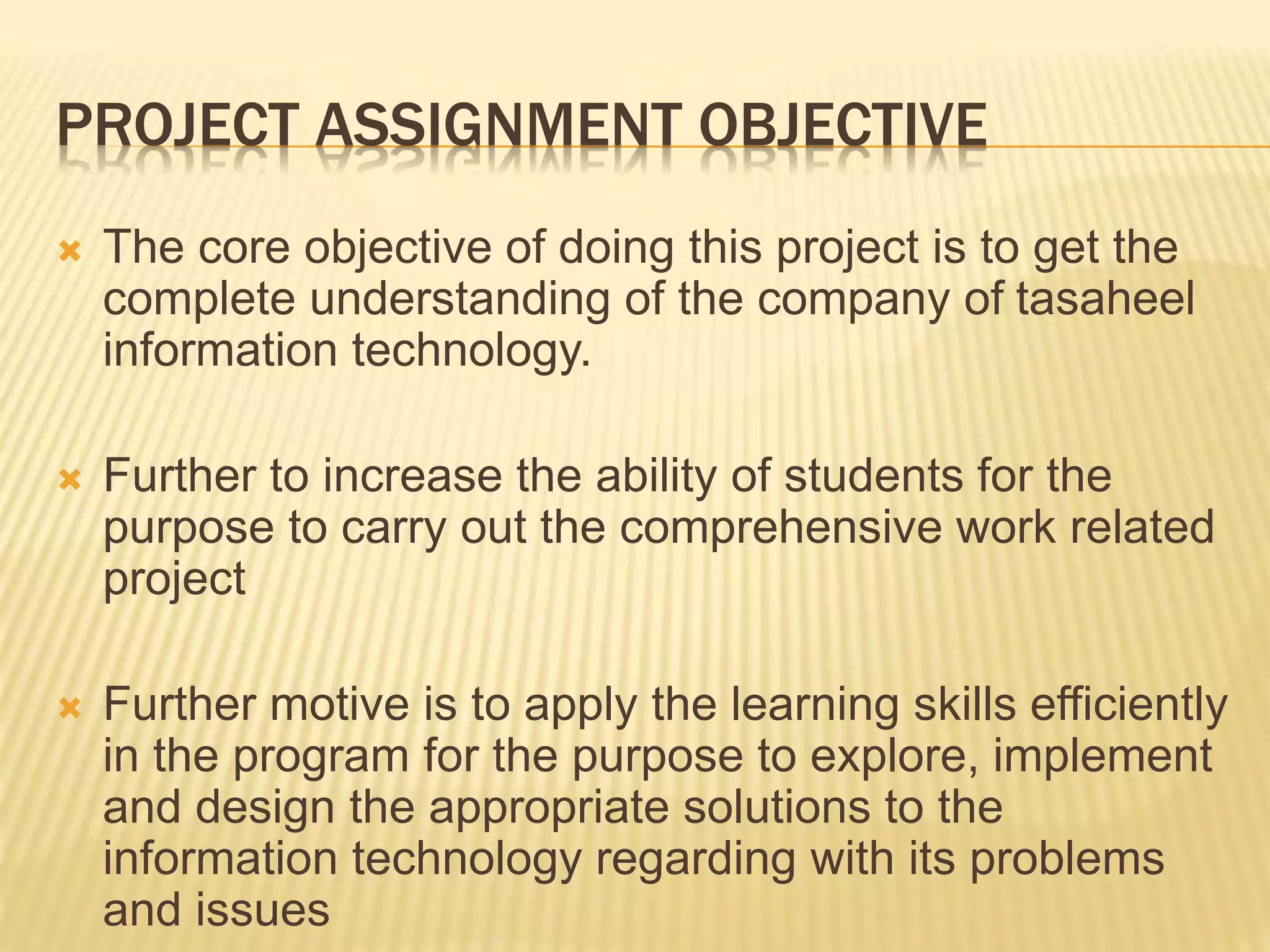 PROJECT ASSIGNMENT OBJECTIVE

The core objective of doing this project is to get the complete understanding of the company of tasaheel information technology.

Further to increase the ability of students for the purpose to carry out the comprehensive work related project

Further motive is to apply the learning skills efficiently in the program for the purpose to explore, implement and design the appropriate solutions to the information technology regarding with its problems and issues